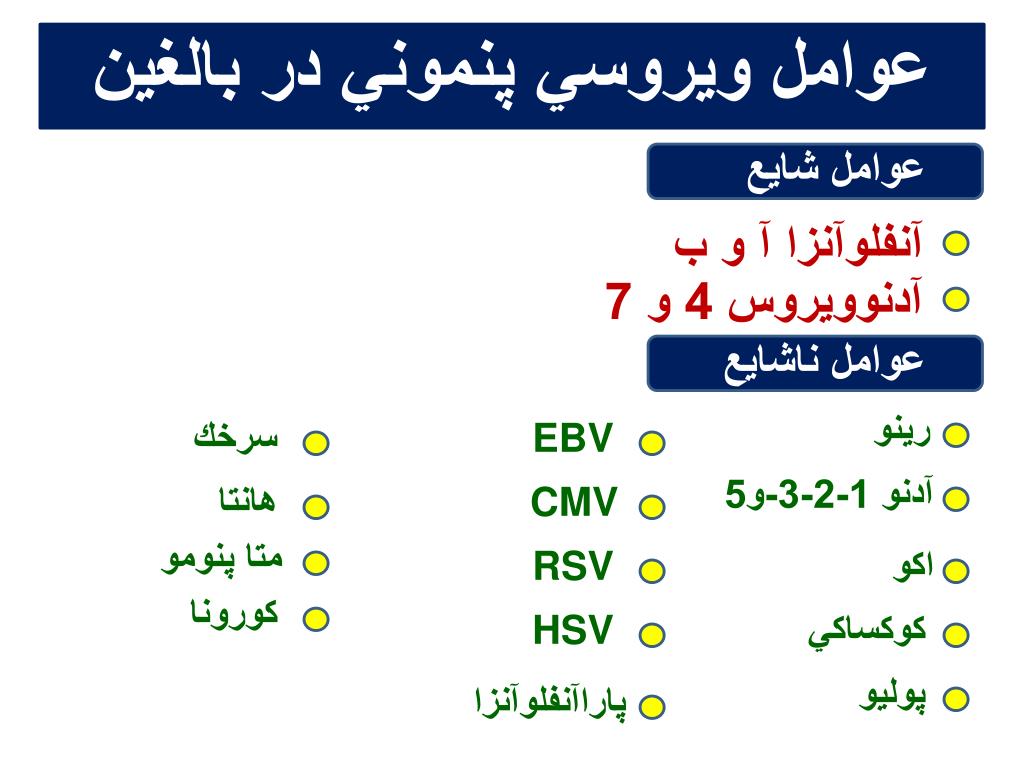 عوامل ويروسي پنموني در بالغين

عوامل شايع

آنفلوآنزا آ و ب
آدنوويروس 4 و 7

عوامل ناشايع

رينو
آدنو 1-2-3-و5
اكو
كوكساكي
پوليو

EBV
CMV
RSV
HSV
پاراآنفلوآنزا

سرخك
هانتا
متا پنومو
كورونا